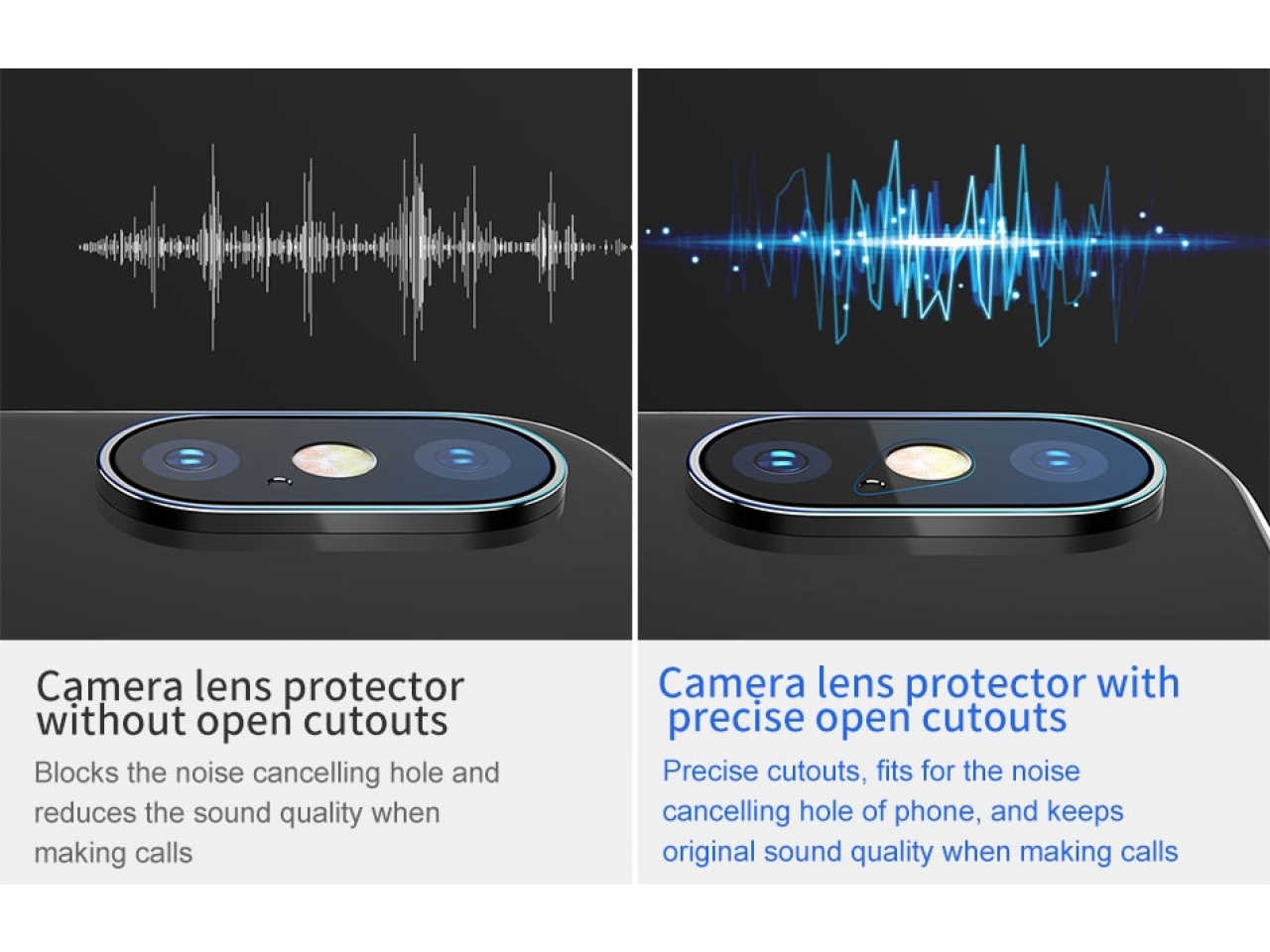 Camera lens protector without open cutouts

Blocks the noise cancelling hole and reduces the sound quality when making calls

Camera lens protector with precise open cutouts

Precise cutouts, fits for the noise cancelling hole of phone, and keeps original sound quality when making calls